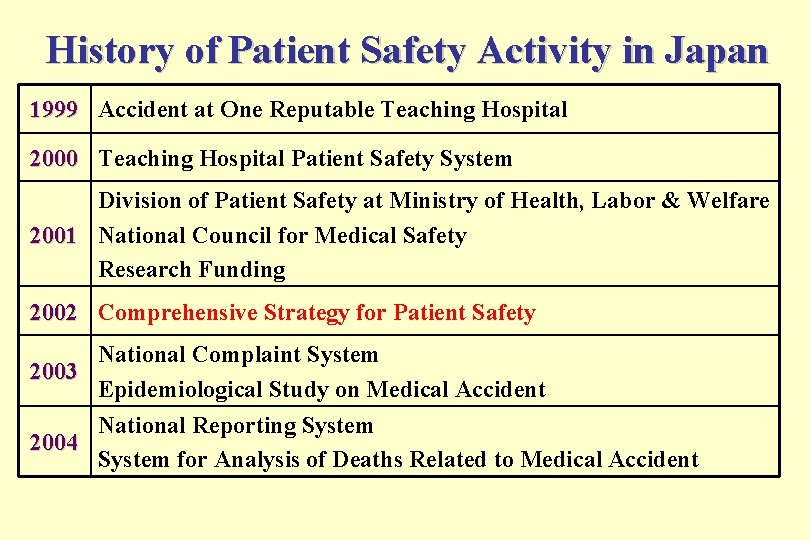 History of Patient Safety Activity in Japan

| | |
|---|---|
| 1999 | Accident at One Reputable Teaching Hospital |
| 2000 | Teaching Hospital Patient Safety System |
| 2001 | Division of Patient Safety at Ministry of Health, Labor & Welfare<br>National Council for Medical Safety<br>Research Funding |
| 2002 | Comprehensive Strategy for Patient Safety |
| 2003 | National Complaint System<br>Epidemiological Study on Medical Accident |
| 2004 | National Reporting System<br>System for Analysis of Deaths Related to Medical Accident |